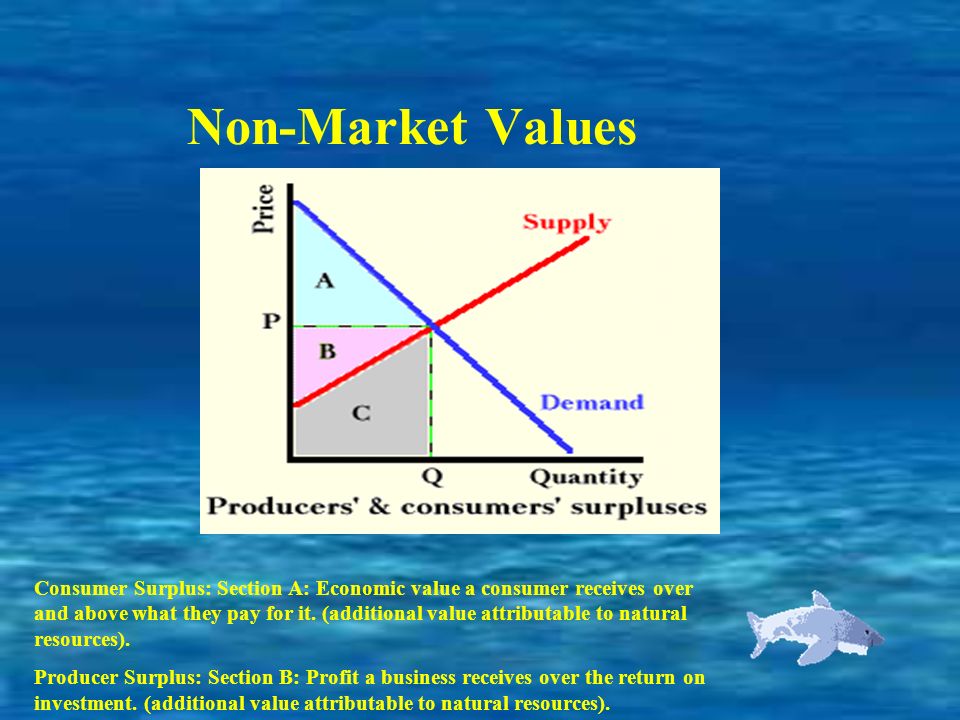 Non-Market Values

Price

Supply

A

P

B

C

Demand

Q

Quantity

Producers' & consumers' surpluses

Consumer Surplus: Section A: Economic value a consumer receives over and above what they pay for it. (additional value attributable to natural resources).

Producer Surplus: Section B: Profit a business receives over the return on investment. (additional value attributable to natural resources).